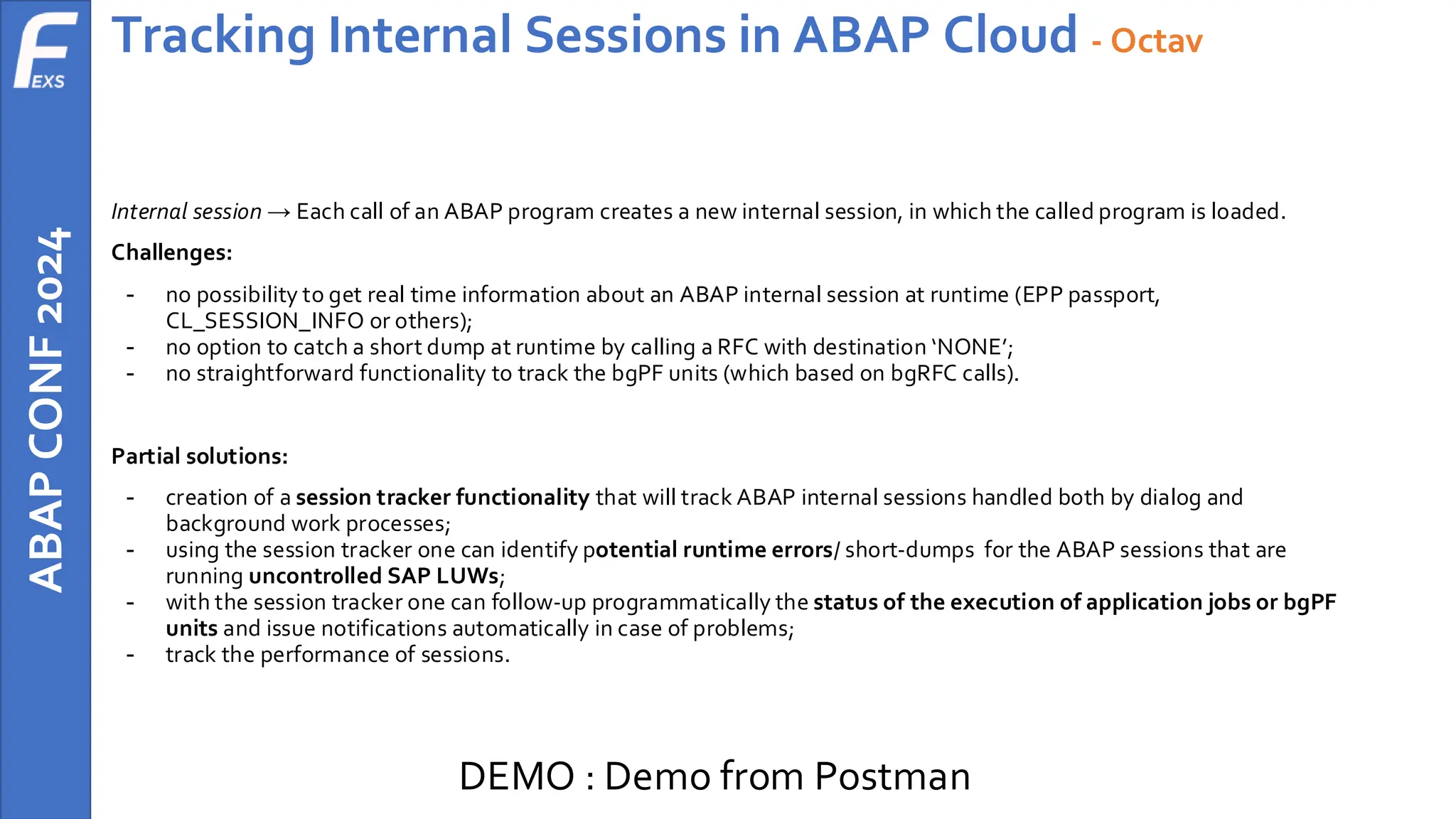 F EXS

ABAP CONF 2024

Tracking Internal Sessions in ABAP Cloud - Octav

Internal session → Each call of an ABAP program creates a new internal session, in which the called program is loaded.

Challenges:

- no possibility to get real time information about an ABAP internal session at runtime (EPP passport, CL_SESSION_INFO or others);
- no option to catch a short dump at runtime by calling a RFC with destination 'NONE';
- no straightforward functionality to track the bgPF units (which based on bgRFC calls).

Partial solutions:

- creation of a session tracker functionality that will track ABAP internal sessions handled both by dialog and background work processes;
- using the session tracker one can identify potential runtime errors/ short-dumps for the ABAP sessions that are running uncontrolled SAP LUWs;
- with the session tracker one can follow-up programmatically the status of the execution of application jobs or bgPF units and issue notifications automatically in case of problems;
- track the performance of sessions.

DEMO : Demo from Postman